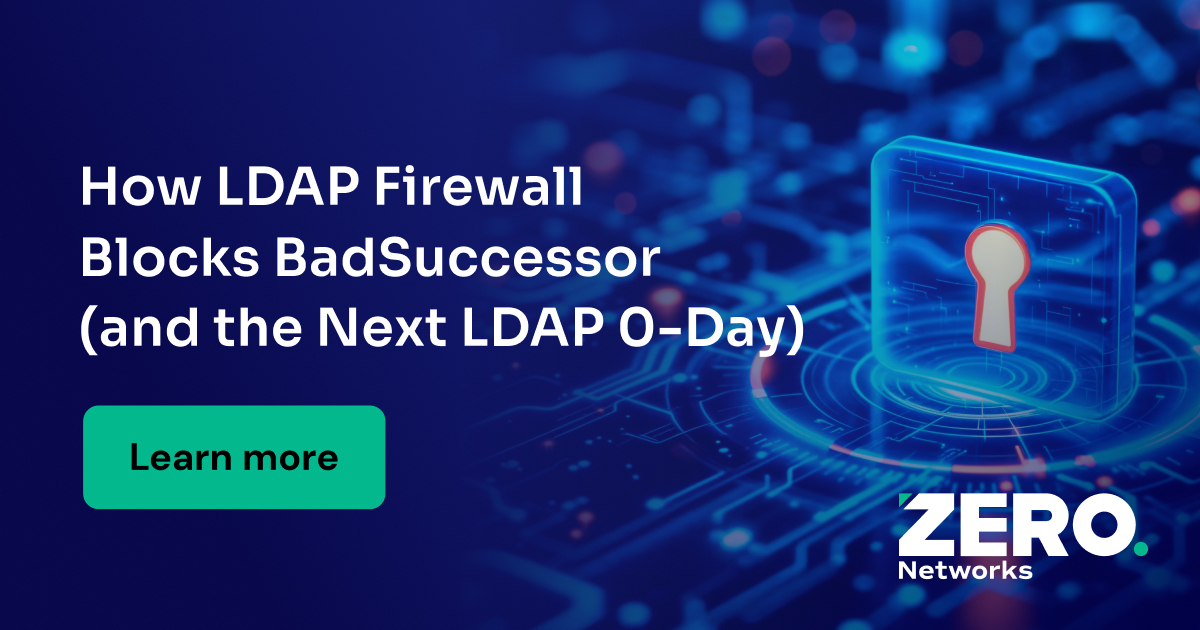 How LDAP Firewall Blocks BadSuccessor (and the Next LDAP 0-Day)

Learn more

ZERO.
Networks